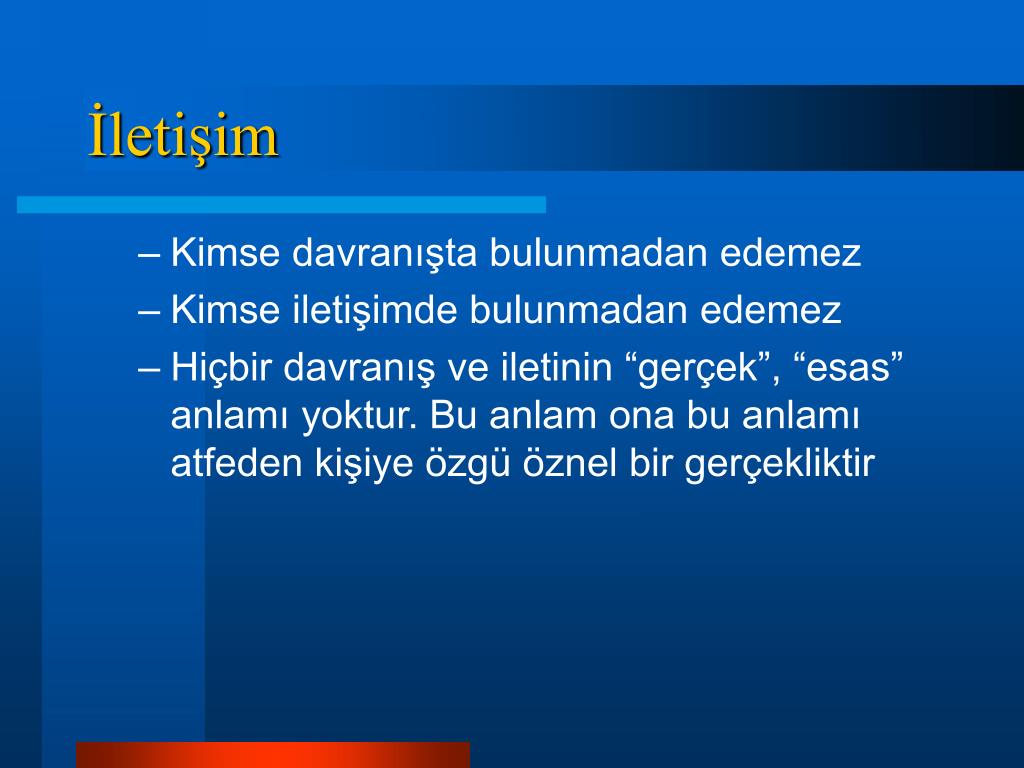 İletişim

– Kimse davranışta bulunmadan edemez

– Kimse iletişimde bulunmadan edemez

– Hiçbir davranış ve iletinin “gerçek”, “esas” anlamı yoktur. Bu anlam ona bu anlamı atfeden kişiye özgü öznel bir gerçekliktir